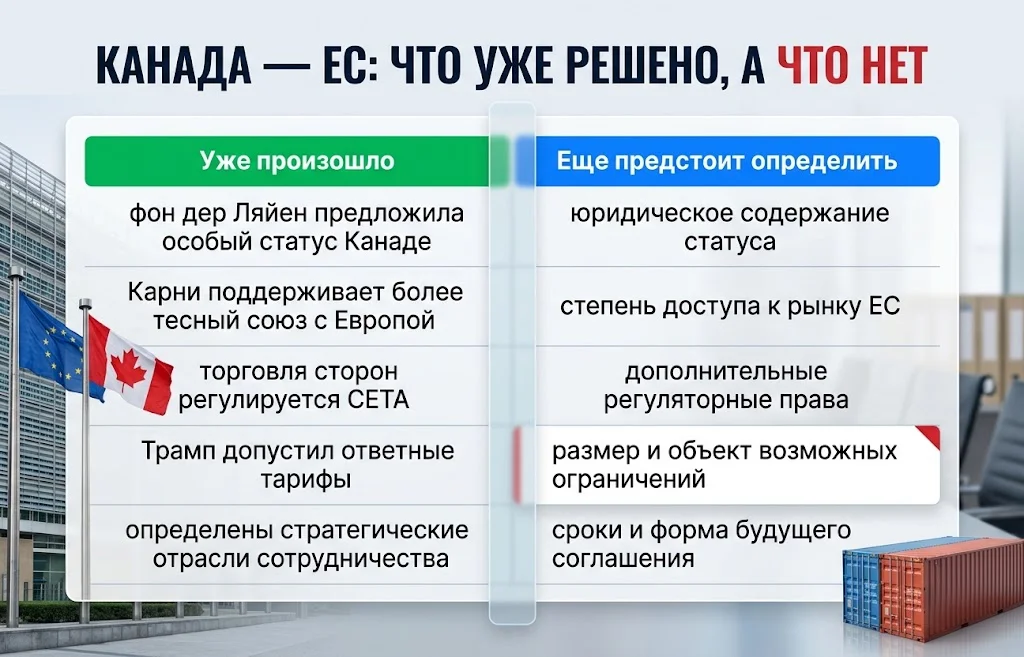 КАНАДА — ЕС: ЧТО УЖЕ РЕШЕНО, А ЧТО НЕТ

| Уже произошло | Еще предстоит определить |
|---|---|
| фон дер Ляйен предложила особый статус Канаде | юридическое содержание статуса |
| Карни поддерживает более тесный союз с Европой | степень доступа к рынку ЕС |
| торговля сторон регулируется СЕТА | дополнительные регуляторные права |
| Трамп допустил ответные тарифы | размер и объект возможных ограничений |
| определены стратегические отрасли сотрудничества | сроки и форма будущего соглашения |